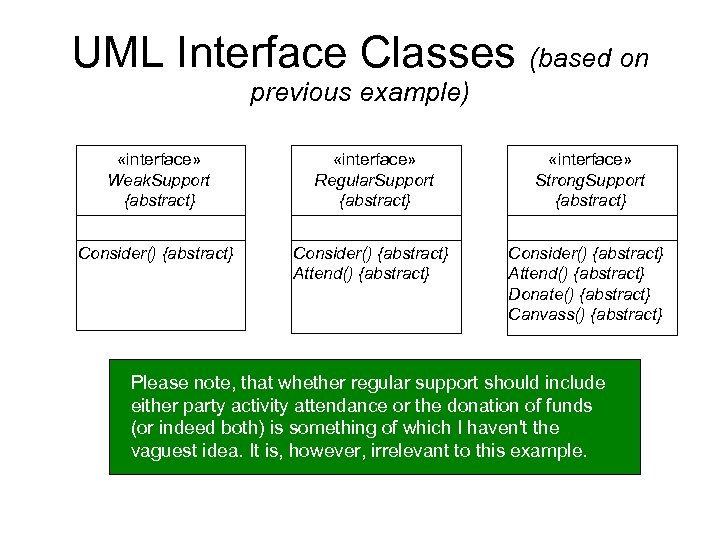 UML Interface Classes (based on previous example)

«interface»
WeakSupport
{abstract}

Consider() {abstract}

«interface»
RegularSupport
{abstract}

Consider() {abstract}
Attend() {abstract}

«interface»
StrongSupport
{abstract}

Consider() {abstract}
Attend() {abstract}
Donate() {abstract}
Canvass() {abstract}

Please note, that whether regular support should include either party activity attendance or the donation of funds (or indeed both) is something of which I haven't the vaguest idea. It is, however, irrelevant to this example.